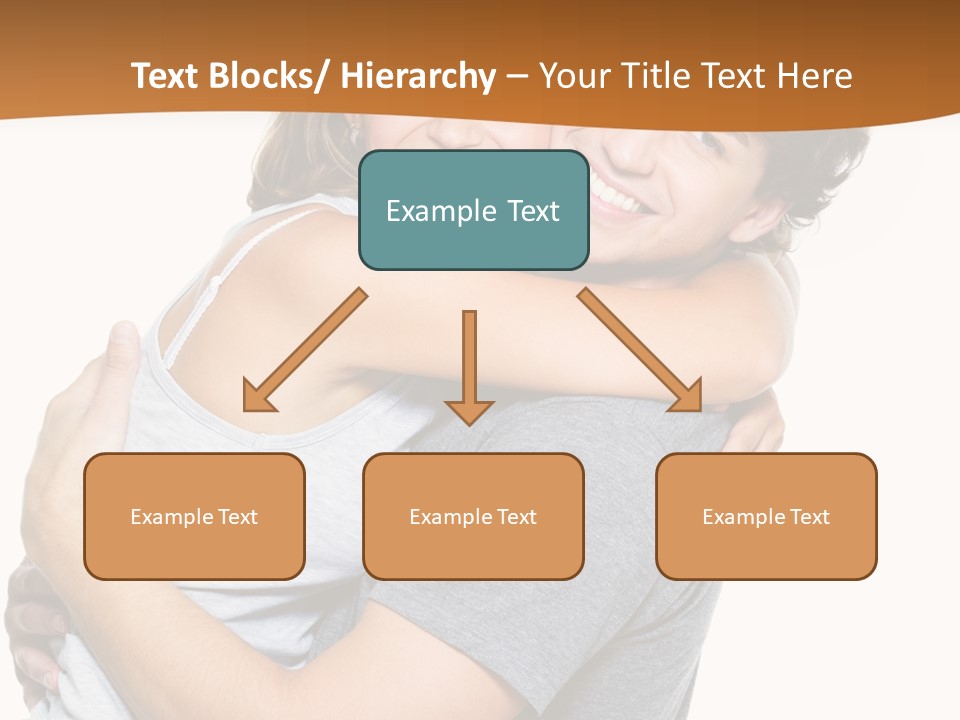 Text Blocks/ Hierarchy – Your Title Text Here

Example Text

Example Text

Example Text

Example Text